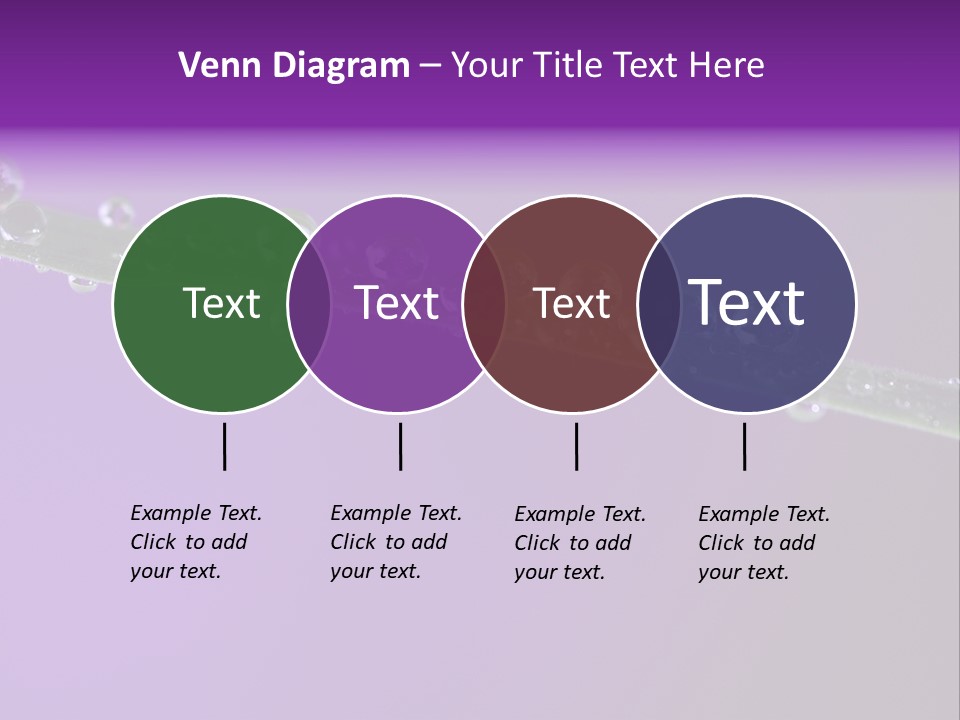 Venn Diagram – Your Title Text Here

Text

Text

Text

Text

Example Text. Click to add your text.

Example Text. Click to add your text.

Example Text. Click to add your text.

Example Text. Click to add your text.